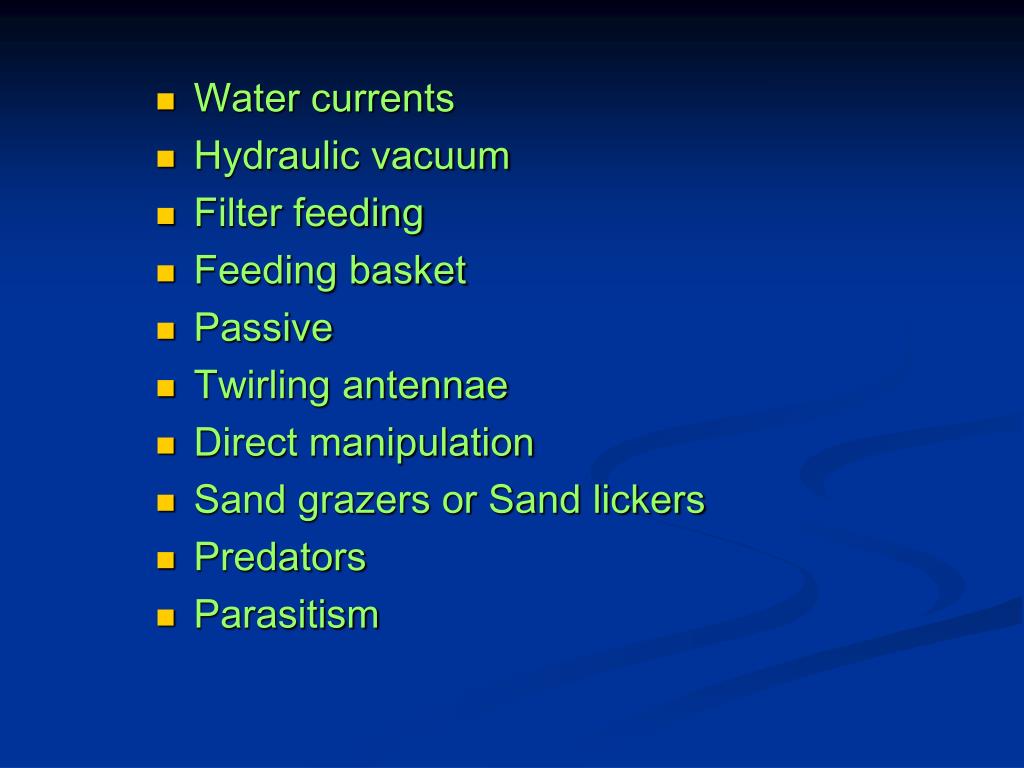 - Water currents
- Hydraulic vacuum
- Filter feeding
- Feeding basket
- Passive
- Twirling antennae
- Direct manipulation
- Sand grazers or Sand lickers
- Predators
- Parasitism